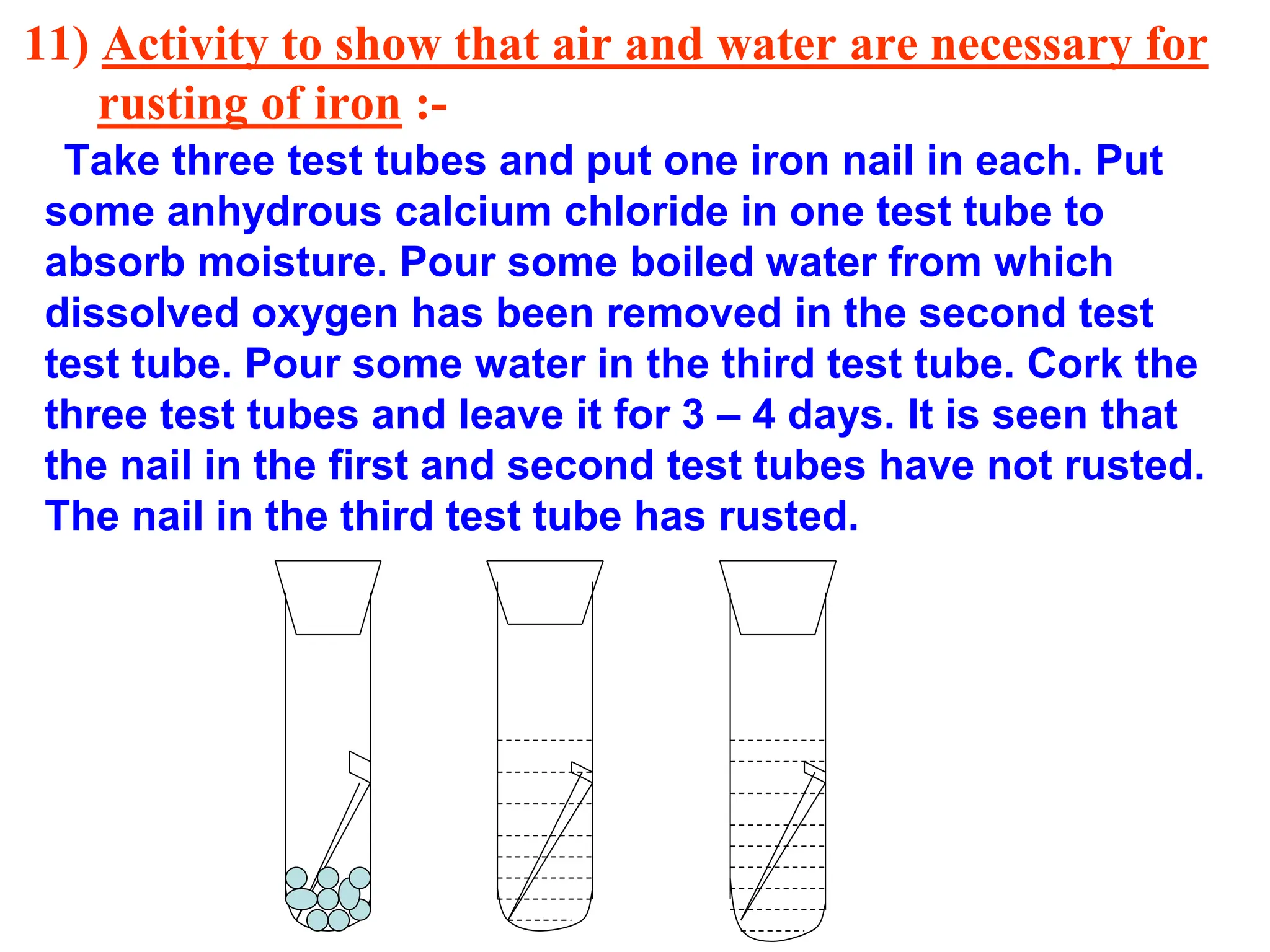 11) Activity to show that air and water are necessary for rusting of iron :-

Take three test tubes and put one iron nail in each. Put some anhydrous calcium chloride in one test tube to absorb moisture. Pour some boiled water from which dissolved oxygen has been removed in the second test test tube. Pour some water in the third test tube. Cork the three test tubes and leave it for 3 – 4 days. It is seen that the nail in the first and second test tubes have not rusted. The nail in the third test tube has rusted.